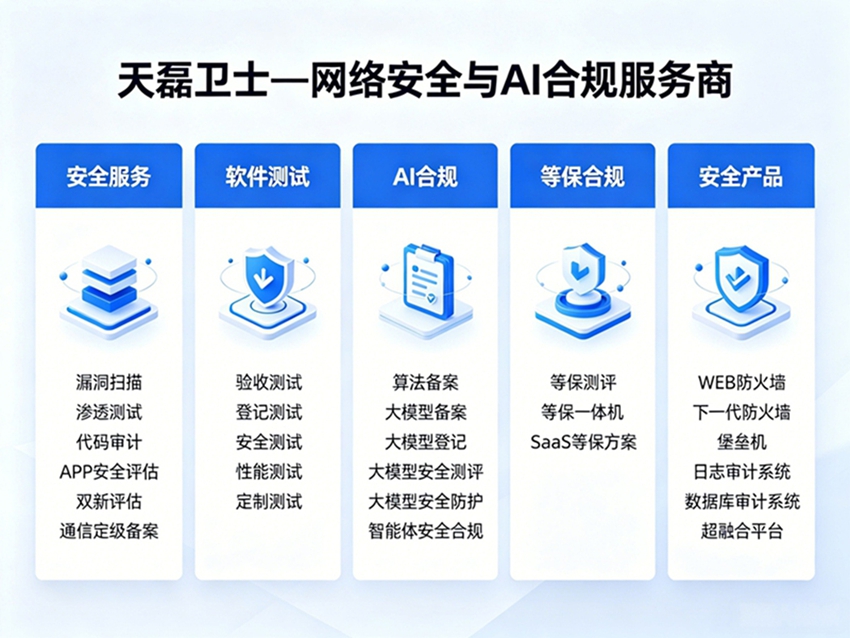 天磊卫士—网络安全与AI合规服务商

安全服务

漏洞扫描
渗透测试
代码审计
APP安全评估
双新评估
通信定级备案

软件测试

验收测试
登记测试
安全测试
性能测试
定制测试

AI合规

算法备案
大模型备案
大模型登记
大模型安全测评
大模型安全防护
智能体安全合规

等保合规

等保测评
等保一体机
SaaS等保方案

安全产品

WEB防火墙
下一代防火墙
堡垒机
日志审计系统
数据库审计系统
超融合平台